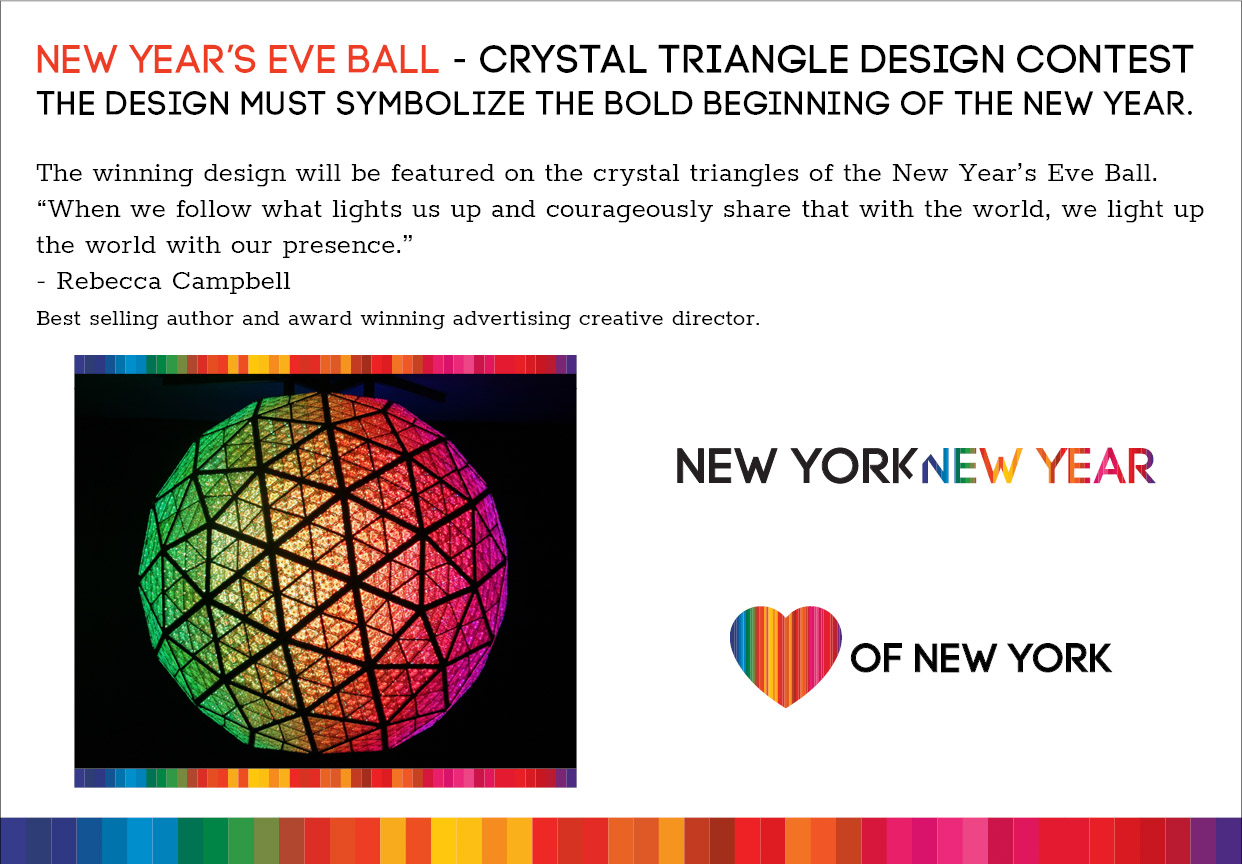 NEW YEAR'S EVE BALL - CRYSTAL TRIANGLE DESIGN CONTEST
THE DESIGN MUST SYMBOLIZE THE BOLD BEGINNING OF THE NEW YEAR.

The winning design will be featured on the crystal triangles of the New Year's Eve Ball.
"When we follow what lights us up and courageously share that with the world, we light up the world with our presence."
- Rebecca Campbell
Best selling author and award winning advertising creative director.

NEW YORK NEW YEAR

OF NEW YORK